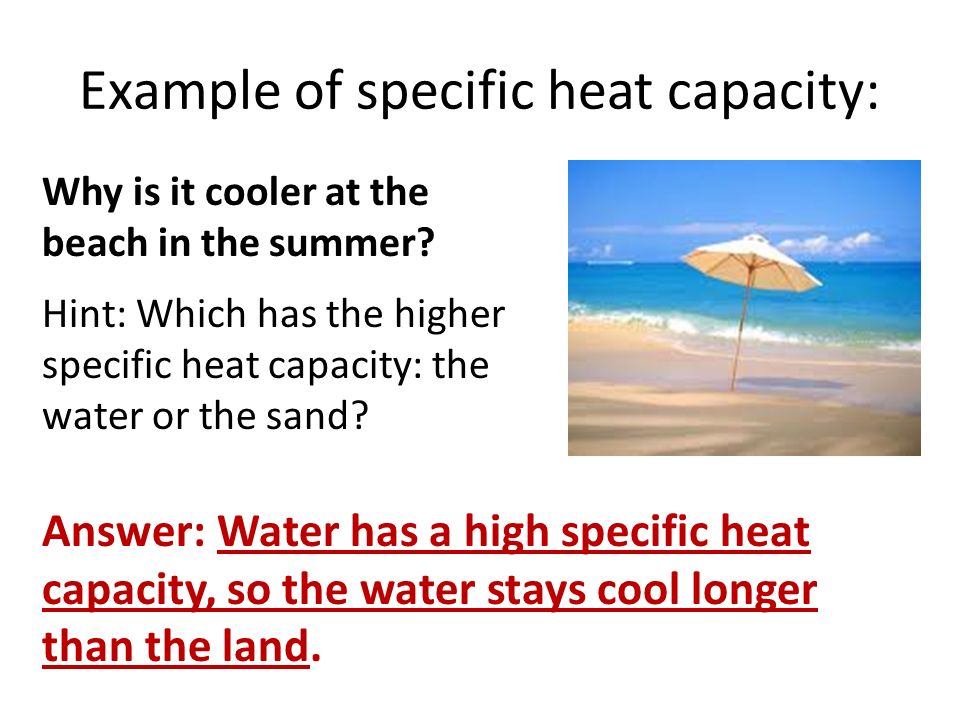 Example of specific heat capacity:

Why is it cooler at the beach in the summer?

Hint: Which has the higher specific heat capacity: the water or the sand?

Answer: Water has a high specific heat capacity, so the water stays cool longer than the land.